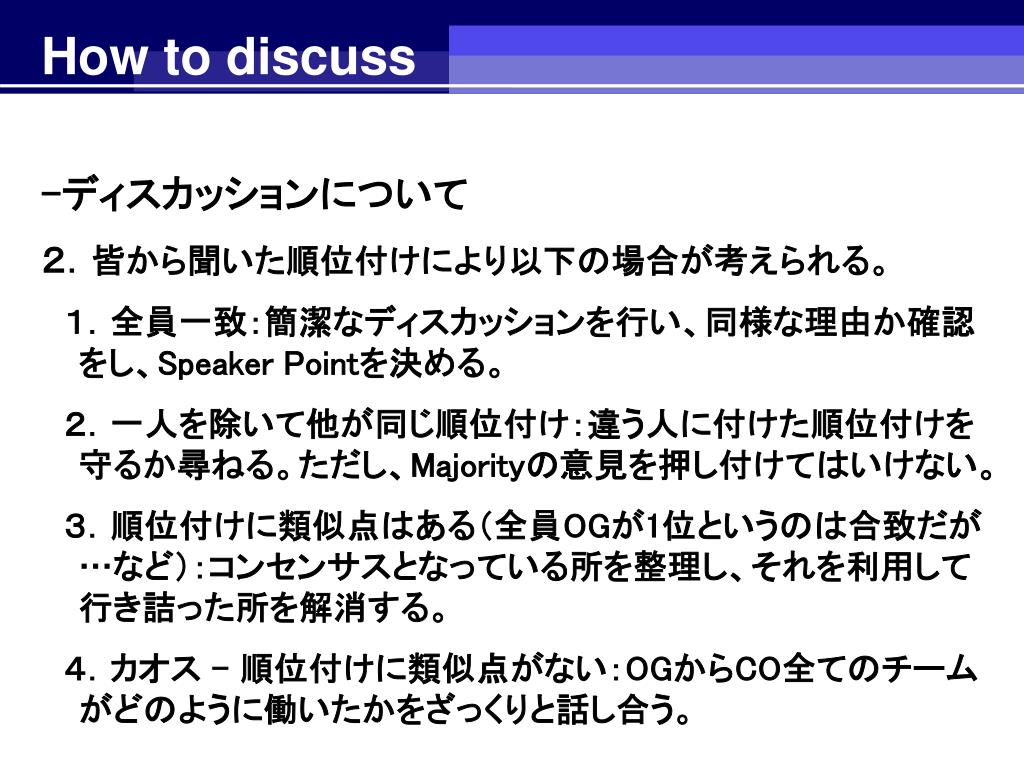 How to discuss

-ディスカッションについて

２．皆から聞いた順位付けにより以下の場合が考えられる。

１．全員一致：簡潔なディスカッションを行い、同様な理由か確認をし、Speaker Pointを決める。

２．一人を除いて他が同じ順位付け：違う人に付けた順位付けを守るか尋ねる。ただし、Majorityの意見を押し付けてはいけない。

３．順位付けに類似点はある（全員OGが1位というのは合致だが…など）：コンセンサスとなっている所を整理し、それを利用して行き詰った所を解消する。

４．カオス － 順位付けに類似点がない：OGからCO全てのチームがどのように働いたかをざっくりと話し合う。